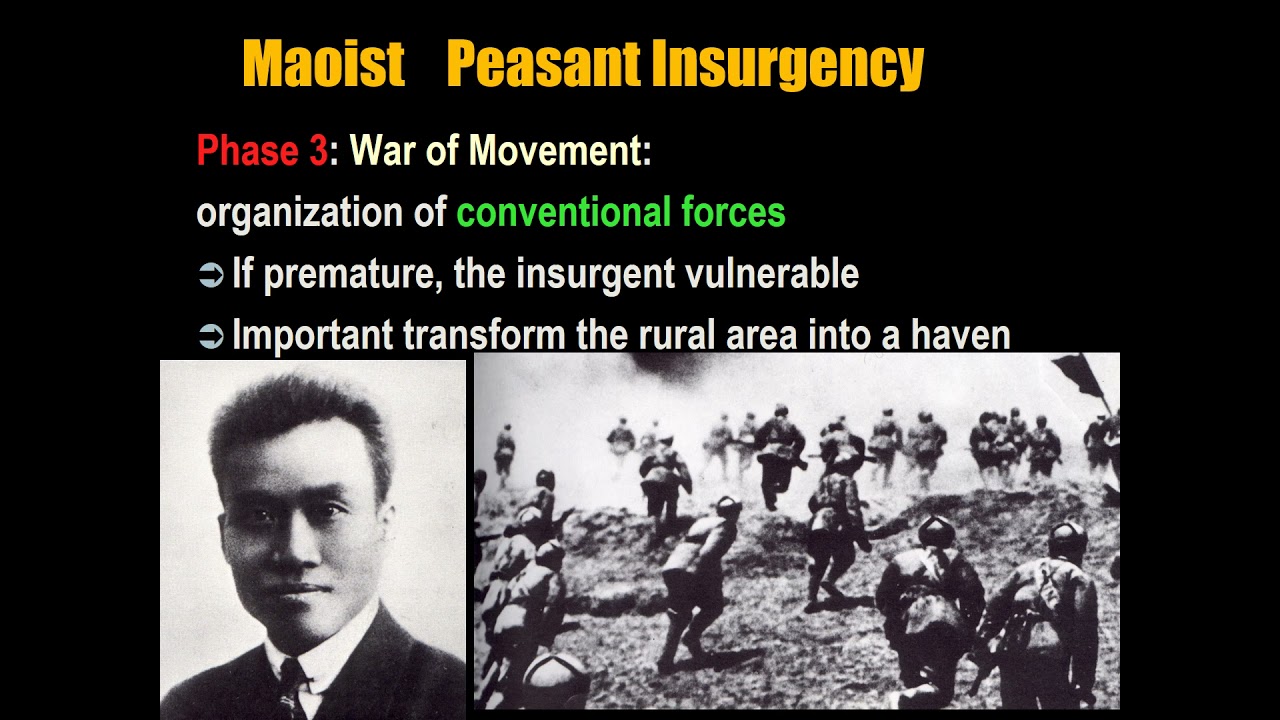 Maoist Peasant Insurgency

Phase 3: War of Movement:

organization of conventional forces

➲ If premature, the insurgent vulnerable

➲ Important transform the rural area into a haven